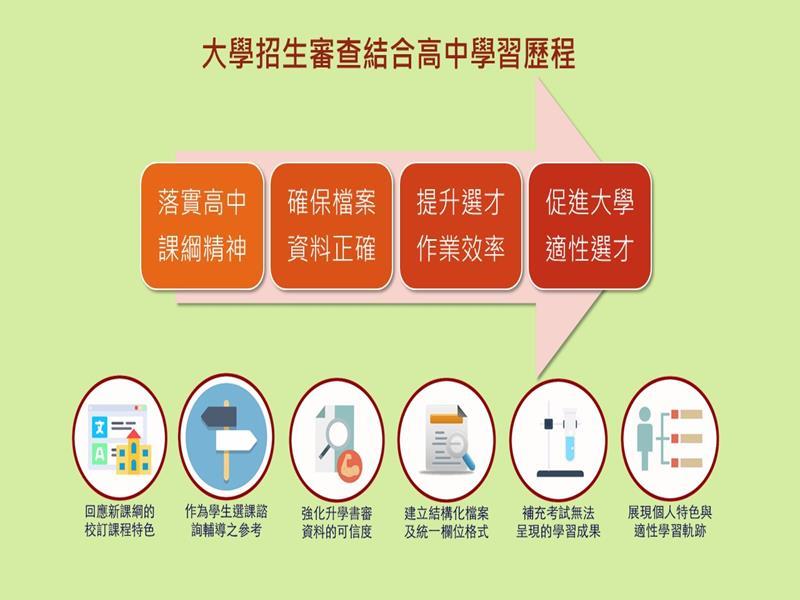 大學招生審查結合高中學習歷程

落實高中課綱精神

確保檔案資料正確

提升選才作業效率

促進大學適性選才

文
A

回應新課綱的校訂課程特色

作為學生選課諮詢輔導之參考

強化升學書審資料的可信度

建立結構化檔案及統一欄位格式

補充考試無法呈現的學習成果

展現個人特色與適性學習軌跡